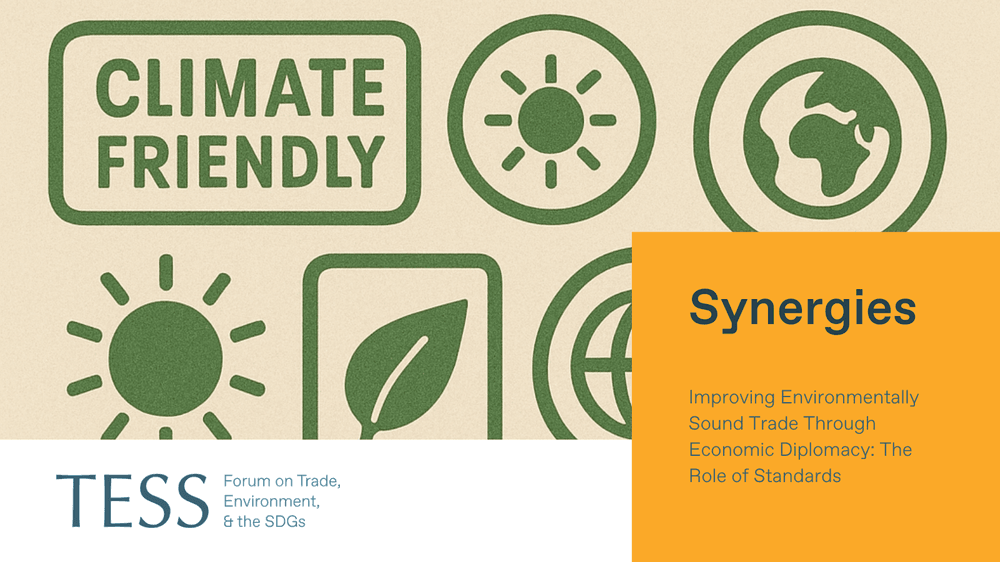 CLIMATE FRIENDLY

Synergies

Improving Environmentally Sound Trade Through Economic Diplomacy: The Role of Standards

TESS Forum on Trade, Environment, & the SDGs